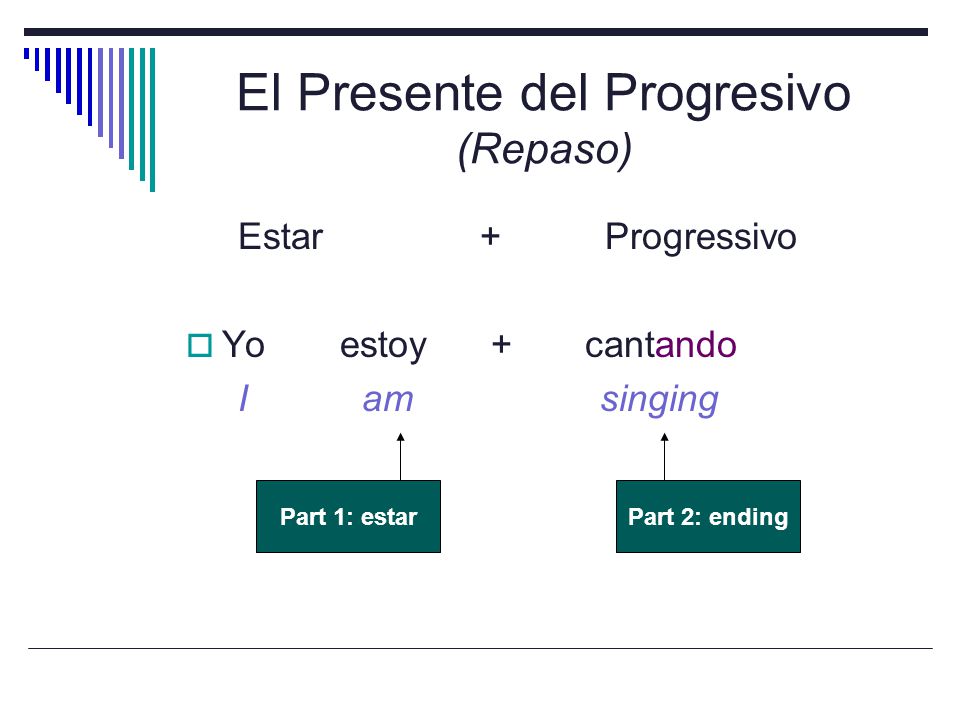 El Presente del Progresivo
(Repaso)

Estar + Progressivo

Yo estoy + cantando
I am singing

Part 1: estar

Part 2: ending